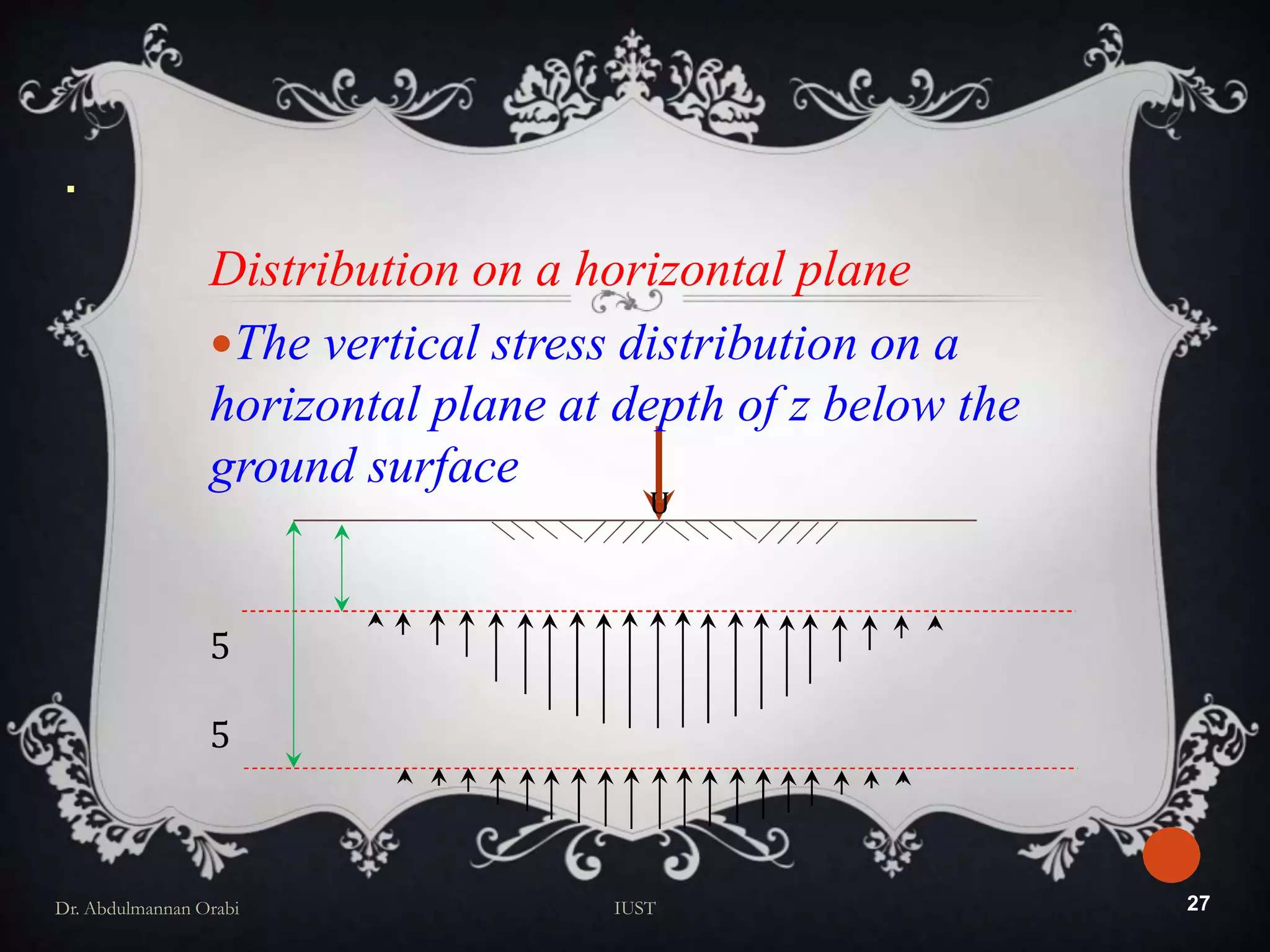 Distribution on a horizontal plane

The vertical stress distribution on a horizontal plane at depth of z below the ground surface

U

5

5

Dr. Abdulmannan Orabi

IUST

27